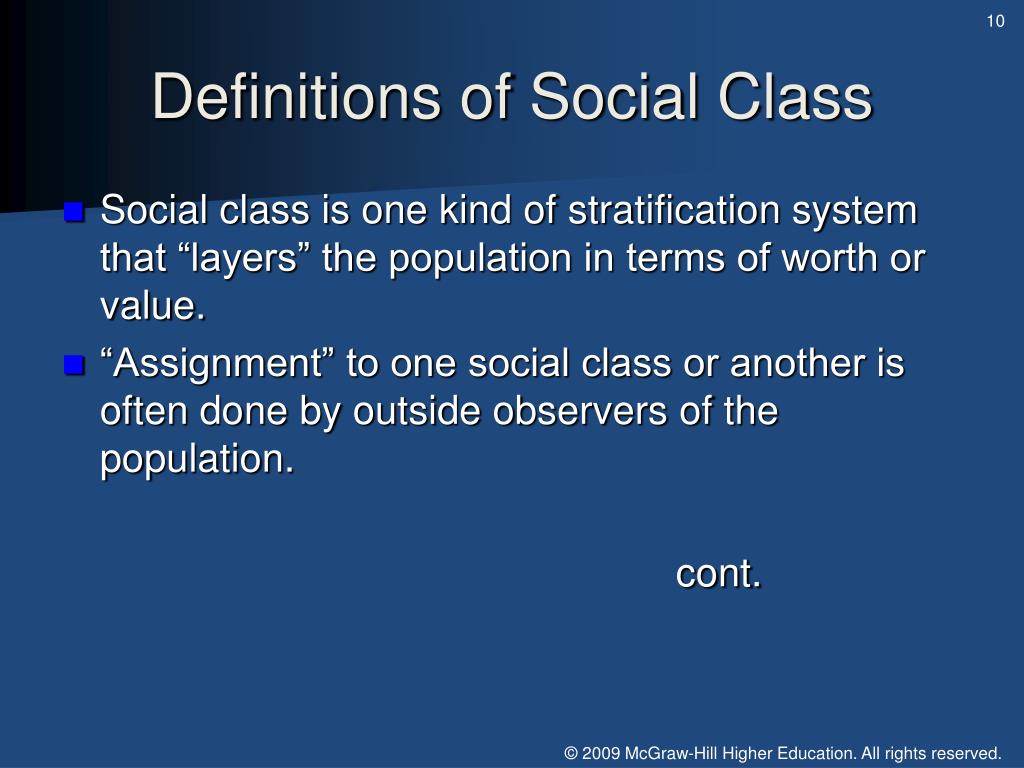 10

Definitions of Social Class

Social class is one kind of stratification system that “layers” the population in terms of worth or value.

“Assignment” to one social class or another is often done by outside observers of the population.

cont.

© 2009 McGraw-Hill Higher Education. All rights reserved.